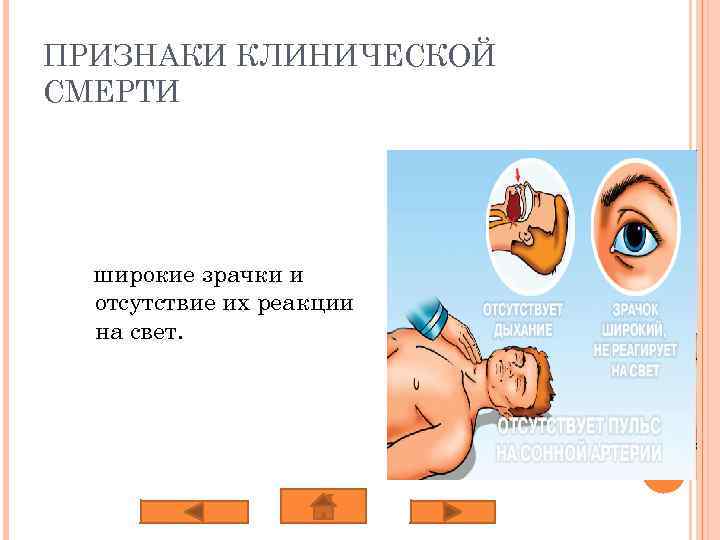 ПРИЗНАКИ КЛИНИЧЕСКОЙ СМЕРТИ

широкие зрачки и отсутствие их реакции на свет.

ОТСУТСТВУЕТ ДЫХАНИЕ

ЗРАЧОК ШИРОКИЙ, НЕ РЕАГИРУЕТ НА СВЕТ

ОТСУТСТВУЕТ ПУЛЬС НА СОННОЙ АРТЕРИИ